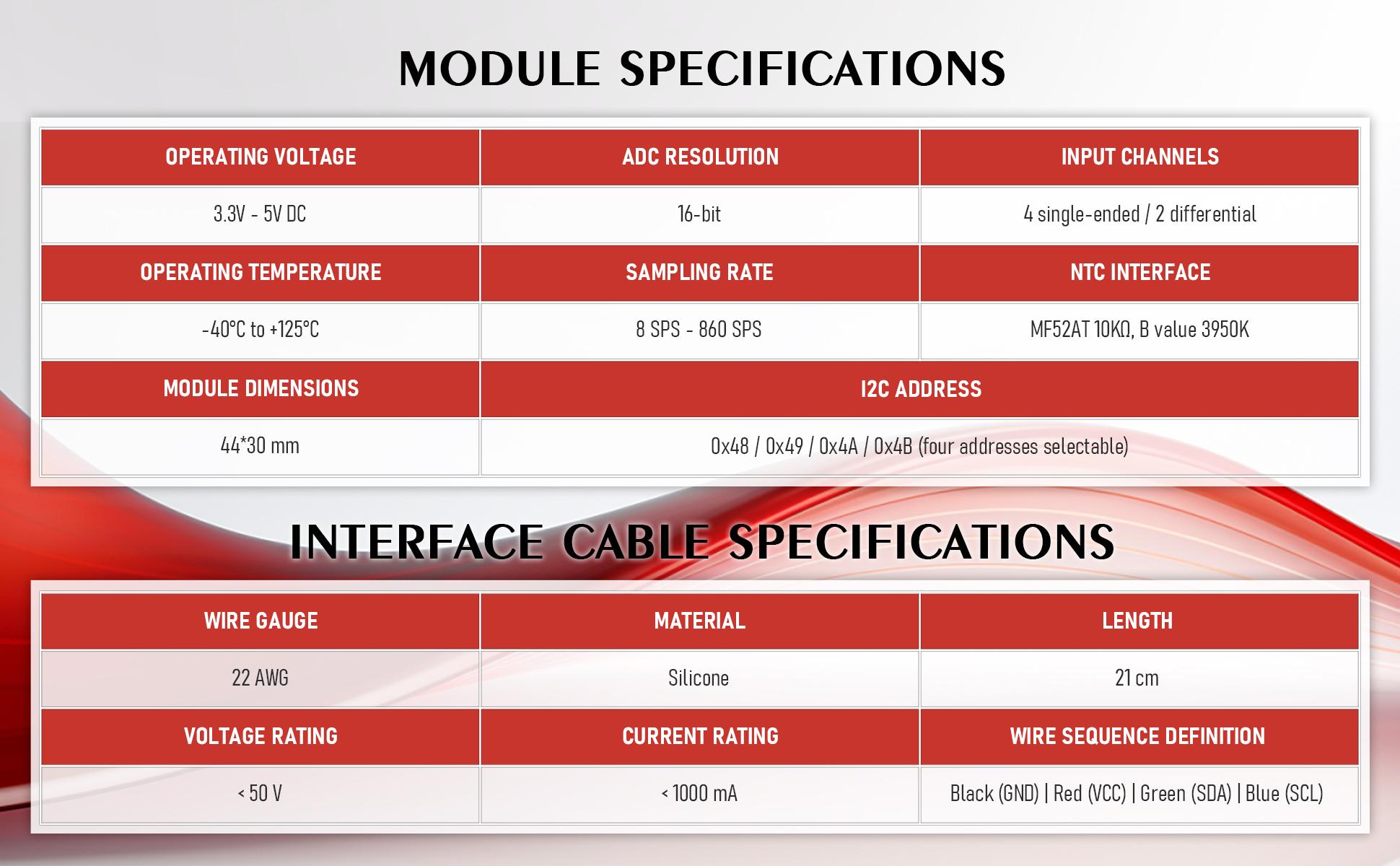 MODULE SPECIFICATIONS

| OPERATING VOLTAGE | ADC RESOLUTION | INPUT CHANNELS |
|---|---|---|
| 3.3V - 5V DC | 16-bit | 4 single-ended / 2 differential |
| OPERATING TEMPERATURE | SAMPLING RATE | NTC INTERFACE |
| -40°C to +125°C | 8 SPS - 860 SPS | MF52AT 10KΩ, B value 3950K |
| MODULE DIMENSIONS | I2C ADDRESS | |
| 44*30 mm | 0x48 / 0x49 / 0x4A / 0x4B (four addresses selectable) | |

INTERFACE CABLE SPECIFICATIONS

| WIRE GAUGE | MATERIAL | LENGTH |
|---|---|---|
| 22 AWG | Silicone | 21 cm |
| VOLTAGE RATING | CURRENT RATING | WIRE SEQUENCE DEFINITION |
| < 50 V | < 1000 mA | Black (GND) \| Red (VCC) \| Green (SDA) \| Blue (SCL) |